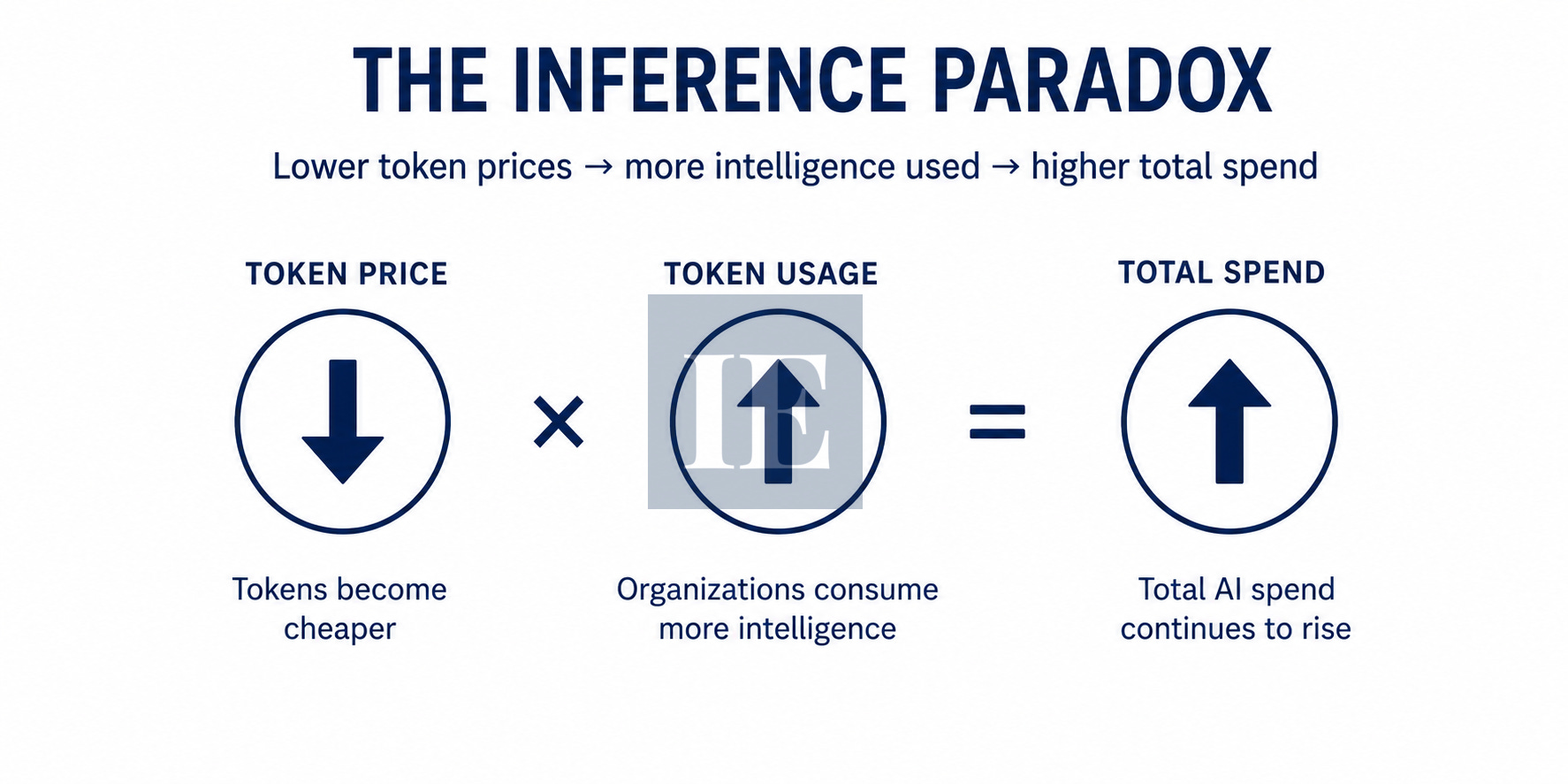 THE INFERENCE PARADOX

Lower token prices → more intelligence used → higher total spend

TOKEN PRICE

Tokens become cheaper

×

TOKEN USAGE

IE

Organizations consume more intelligence

=

TOTAL SPEND

Total AI spend continues to rise